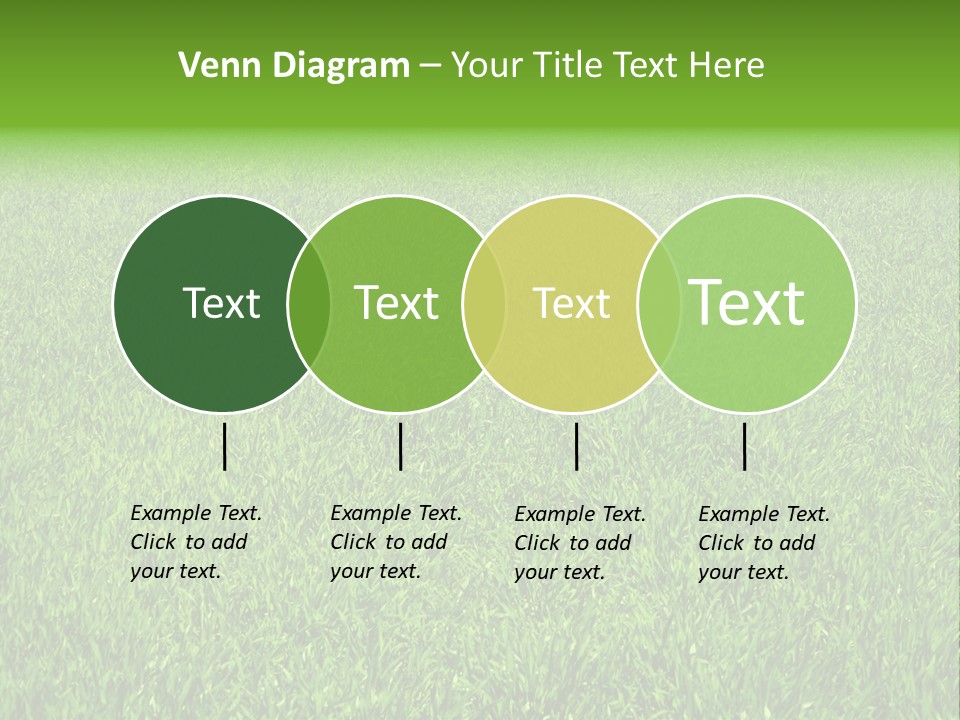 Venn Diagram – Your Title Text Here

Text

Text

Text

Text

Example Text. Click to add your text.

Example Text. Click to add your text.

Example Text. Click to add your text.

Example Text. Click to add your text.